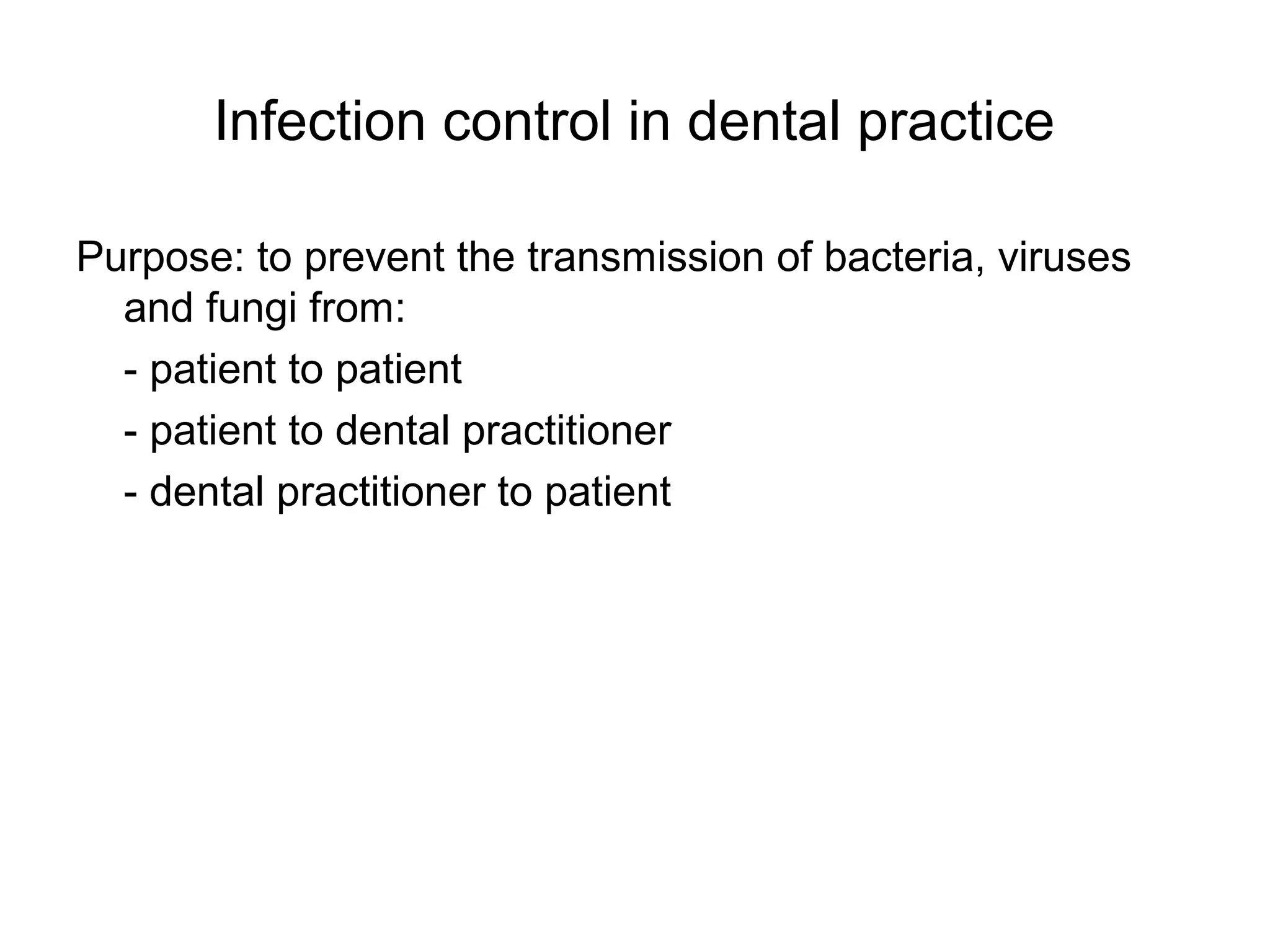 Infection control in dental practice

Purpose: to prevent the transmission of bacteria, viruses and fungi from:

- patient to patient

- patient to dental practitioner

- dental practitioner to patient